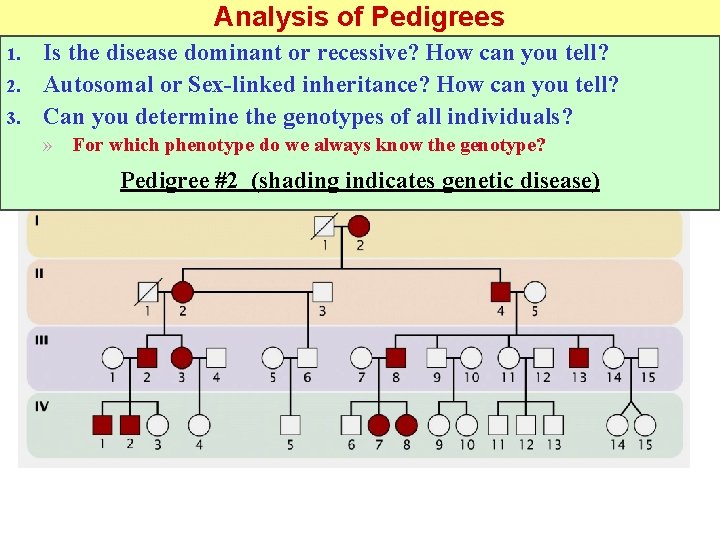 Analysis of Pedigrees

1. Is the disease dominant or recessive? How can you tell?
2. Autosomal or Sex-linked inheritance? How can you tell?
3. Can you determine the genotypes of all individuals?
» For which phenotype do we always know the genotype?

Pedigree #2 (shading indicates genetic disease)

I
1 2

II
1 2 3 4 5

III
1 2 3 4 5 6 7 8 9 10 11 12 13 14 15

IV
1 2 3 4 5 6 7 8 9 10 11 12 13 14 15